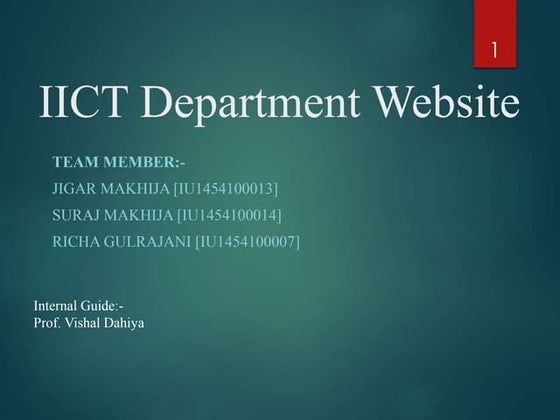 1

IICT Department Website

TEAM MEMBER:-

JIGAR MAKHIJA [IU1454100013]

SURAJ MAKHIJA [IU1454100014]

RICHA GULRAJANI [IU1454100007]

Internal Guide:-
Prof. Vishal Dahiya